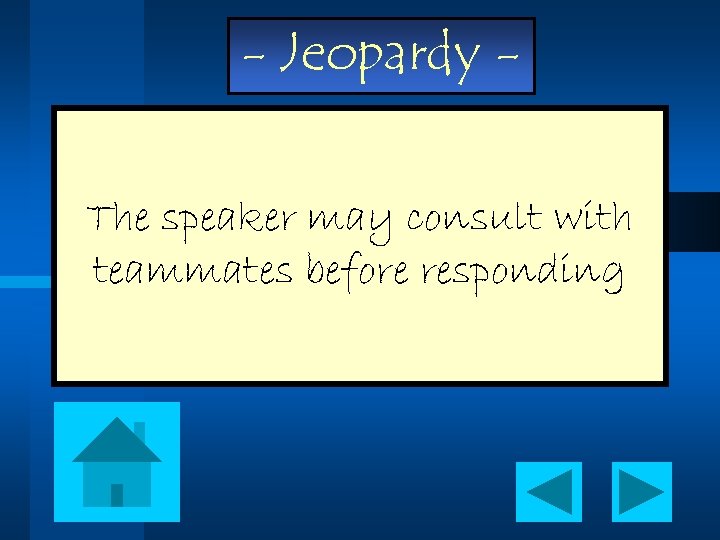 - Jeopardy -

The speaker may consult with teammates before responding